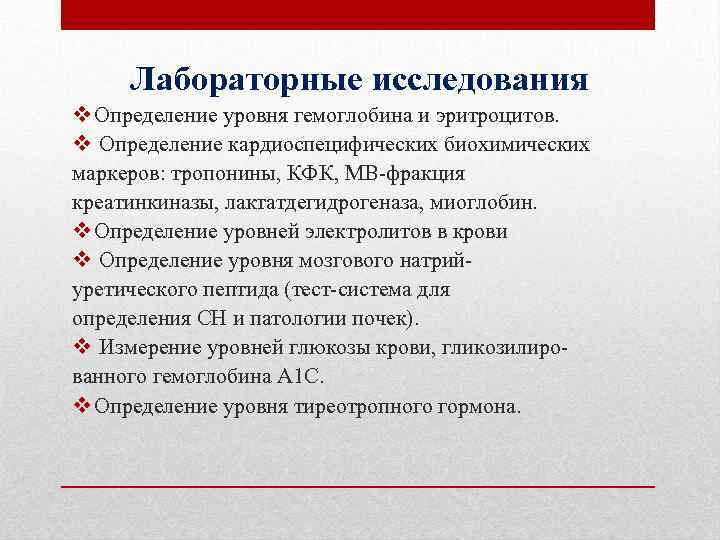 Лабораторные исследования

❖Определение уровня гемоглобина и эритроцитов.

❖ Определение кардиоспецифических биохимических маркеров: тропонины, КФК, МВ-фракция креатинкиназы, лактатдегидрогеназа, миоглобин.

❖Определение уровней электролитов в крови

❖ Определение уровня мозгового натрийуретического пептида (тест-система для определения СН и патологии почек).

❖ Измерение уровней глюкозы крови, гликозилированного гемоглобина А1С.

❖Определение уровня тиреотропного гормона.